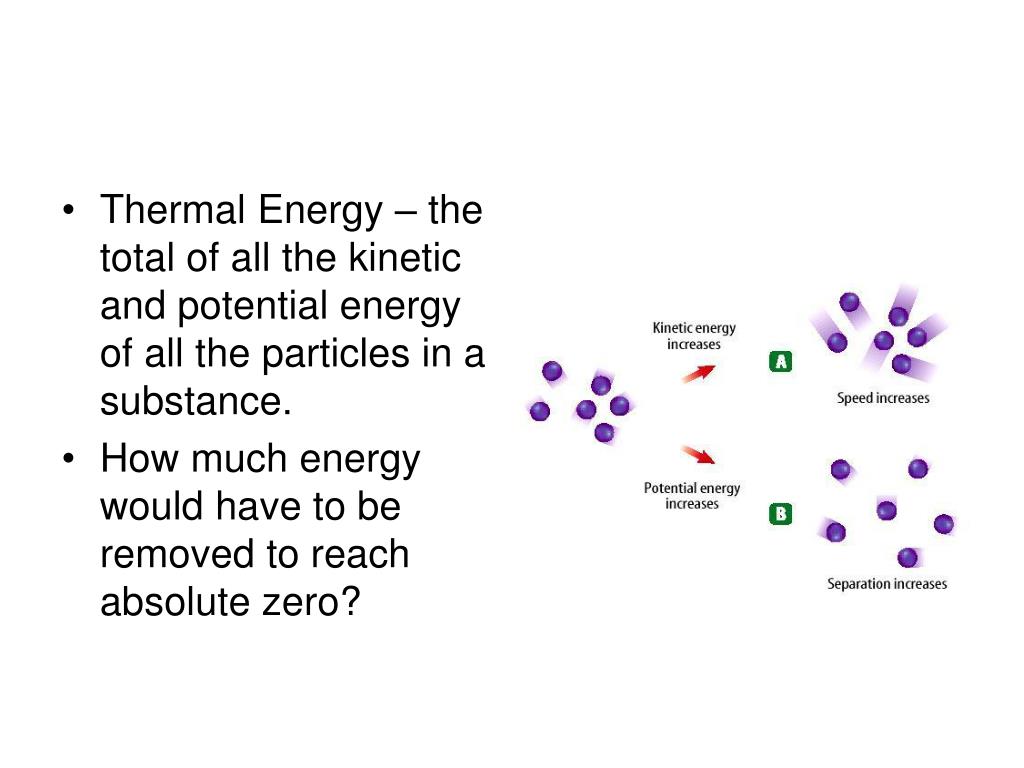 • Thermal Energy – the total of all the kinetic and potential energy of all the particles in a substance.

• How much energy would have to be removed to reach absolute zero?

Kinetic energy increases

A

Speed increases

Potential energy increases

B

Separation increases